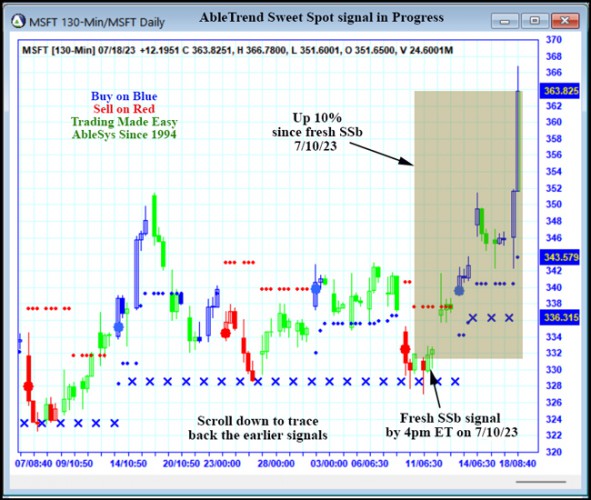 MSFT 130-Min/MSFT Daily

AbleTrend Sweet Spot signal in Progress

MSFT [130-Min] 07/18/23 +12.1951 C 363.8251, H 366.7800, L 351.6001, O 351.6500, V 24.6001M

Buy on Blue
Sell on Red
Trading Made Easy
AbleSys Since 1994

Up 10%
since fresh SSb
7/10/23

Scroll down to trace
back the earlier signals

Fresh SSb signal
by 4pm ET on 7/10/23

370
368
366
363.825
362
360
358
356
354
352
350
348
346
343.579
342
340
338
336.315
334
332
330
328
326
324
322
320

07/08:40 09/10:50 14/10:50 20/10:50 23/00:00 28/00:00 03/00:00 06/06:30 11/06:30 14/06:30 18/08:40